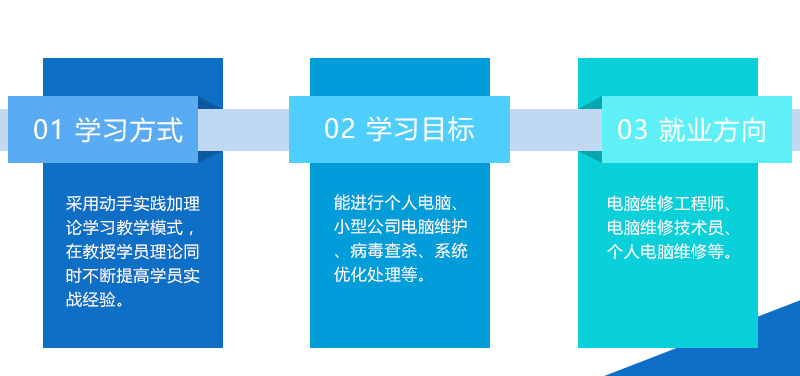 01 学习方式

采用动手实践加理论学习教学模式，在教授学员理论同时不断提高学员实战经验。

02 学习目标

能进行个人电脑、小型公司电脑维护、病毒查杀、系统优化处理等。

03 就业方向

电脑维修工程师、电脑维修技术员、个人电脑维修等。